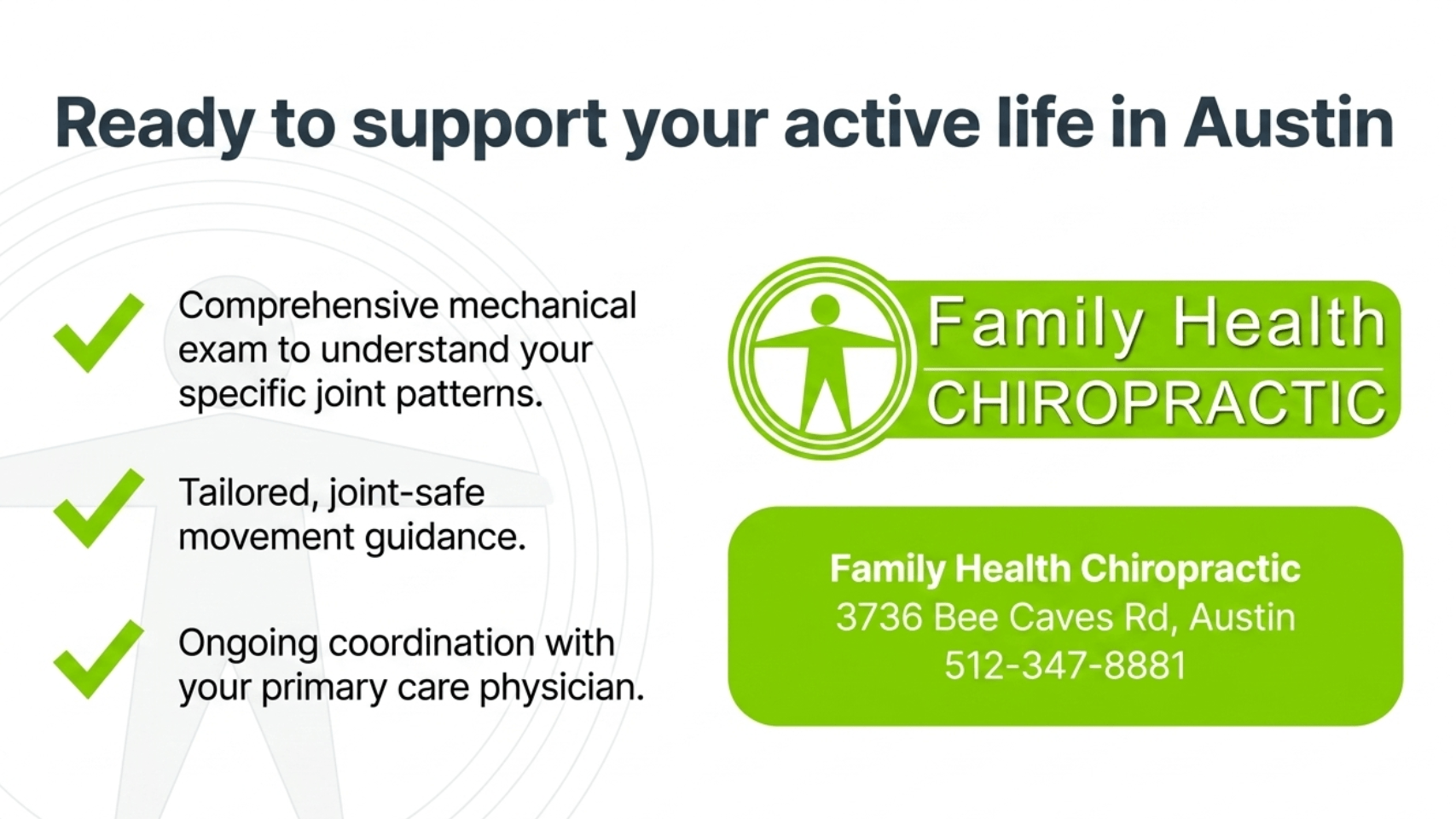 Ready to support your active life in Austin

Comprehensive mechanical exam to understand your specific joint patterns.

Tailored, joint-safe movement guidance.

Ongoing coordination with your primary care physician.

Family Health
CHIROPRACTIC

Family Health Chiropractic
3736 Bee Caves Rd, Austin
512-347-8881